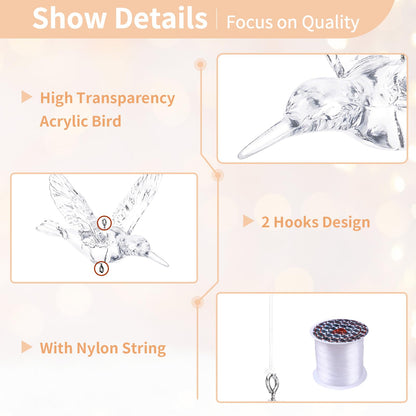 Show Details | Focus on Quality

High Transparency Acrylic Bird

2 Hooks Design

With Nylon String